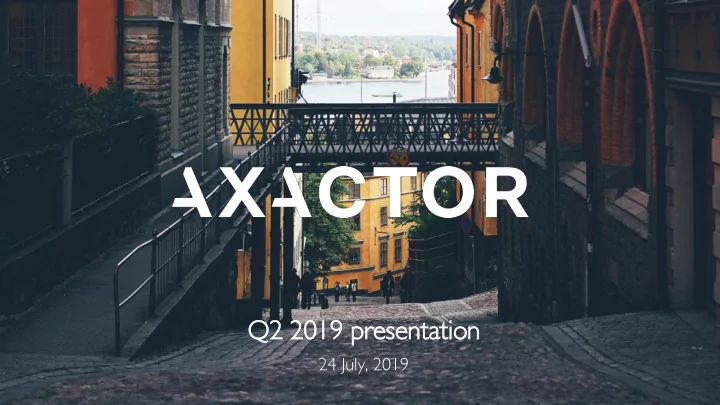 AXACTOR

Q2 2019 presentation

24 July, 2019